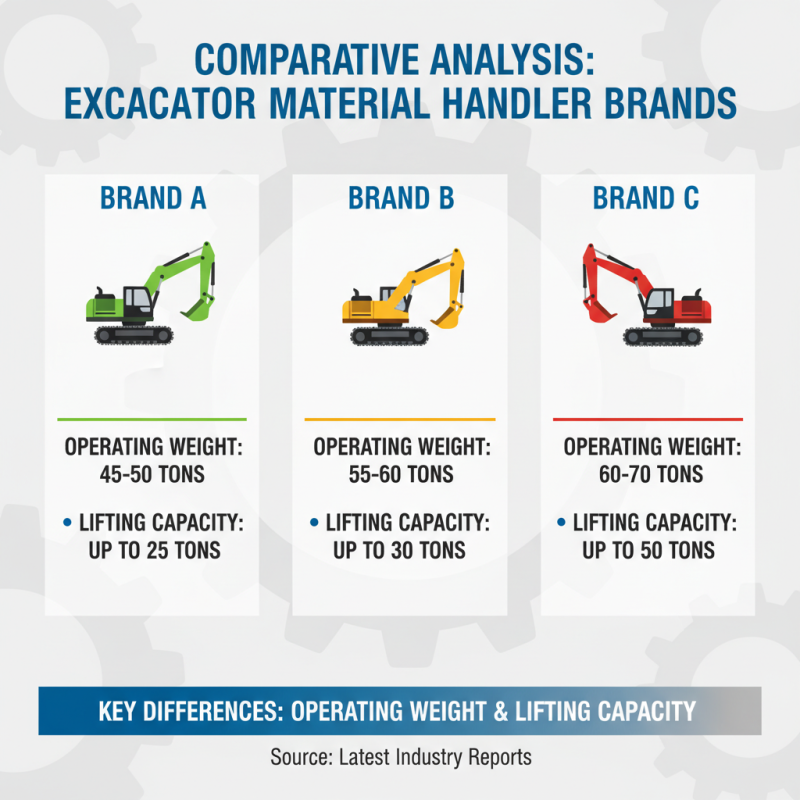 COMPARATIVE ANALYSIS:
EXCACATOR MATERIAL HANDLER BRANDS

BRAND A

OPERATING WEIGHT:
45-50 TONS

• LIFTING CAPACITY:
UP TO 25 TONS

BRAND B

OPERATING WEIGHT:
55-60 TONS

• LIFTING CAPACITY:
UP TO 30 TONS

BRAND C

OPERATING WEIGHT:
60-70 TONS

• LIFTING CAPACITY:
UP TO 50 TONS

KEY DIFFERENCES: OPERATING WEIGHT & LIFTING CAPACITY

Source: Latest Industry Reports